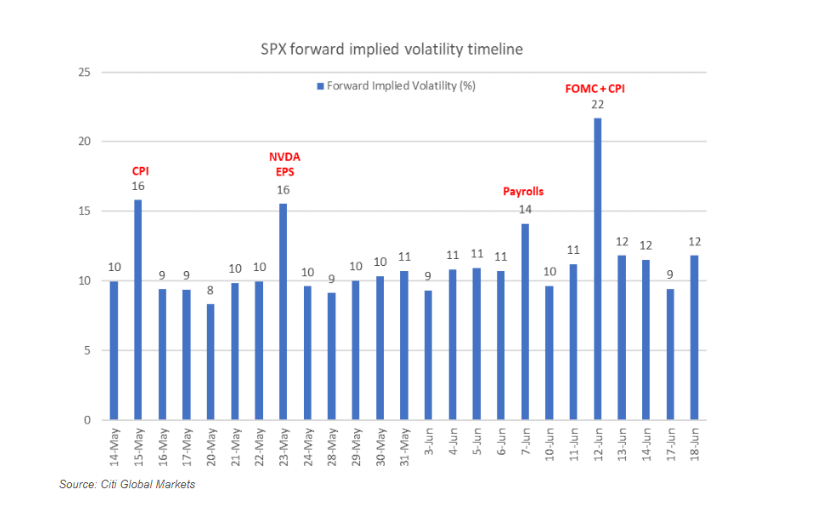 SPX forward implied volatility timeline

Forward Implied Volatility (%)

25
20
15
10
5
0

CPI
NVDA EPS
Payrolls
FOMC + CPI

10 16 9 9 8 10 10 16 10 9 10 10 11 9 11 11 11 14 10 11 22 12 12 9 12

14-May 15-May 16-May 17-May 20-May 21-May 22-May 23-May 24-May 28-May 29-May 30-May 31-May 3-Jun 4-Jun 5-Jun 6-Jun 7-Jun 10-Jun 11-Jun 12-Jun 13-Jun 14-Jun 17-Jun 18-Jun

Source: Citi Global Markets